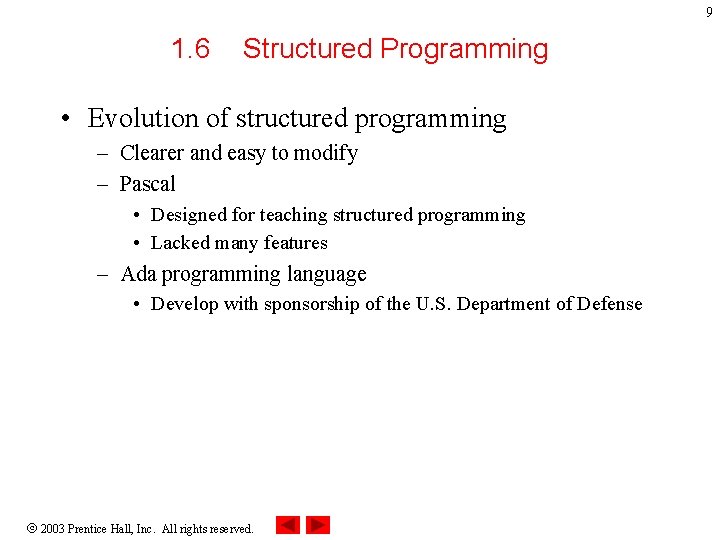 9

1.6 Structured Programming

• Evolution of structured programming
– Clearer and easy to modify
– Pascal
• Designed for teaching structured programming
• Lacked many features
– Ada programming language
• Develop with sponsorship of the U.S. Department of Defense

© 2003 Prentice Hall, Inc. All rights reserved.